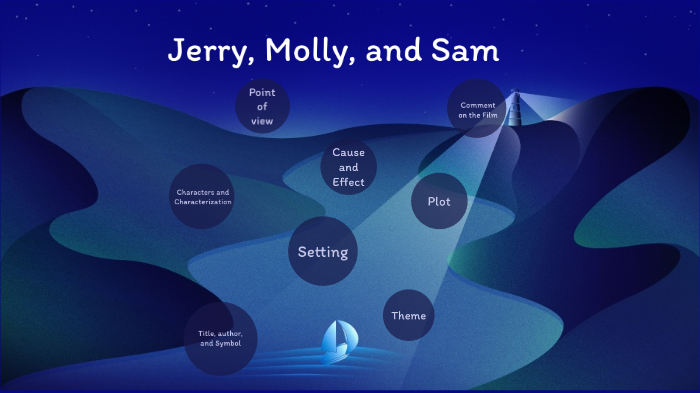 Jerry, Molly, and Sam

Point of view

Comment on the Film

Cause and Effect

Characters and Characterization

Plot

Setting

Theme

Title, author, and Symbol